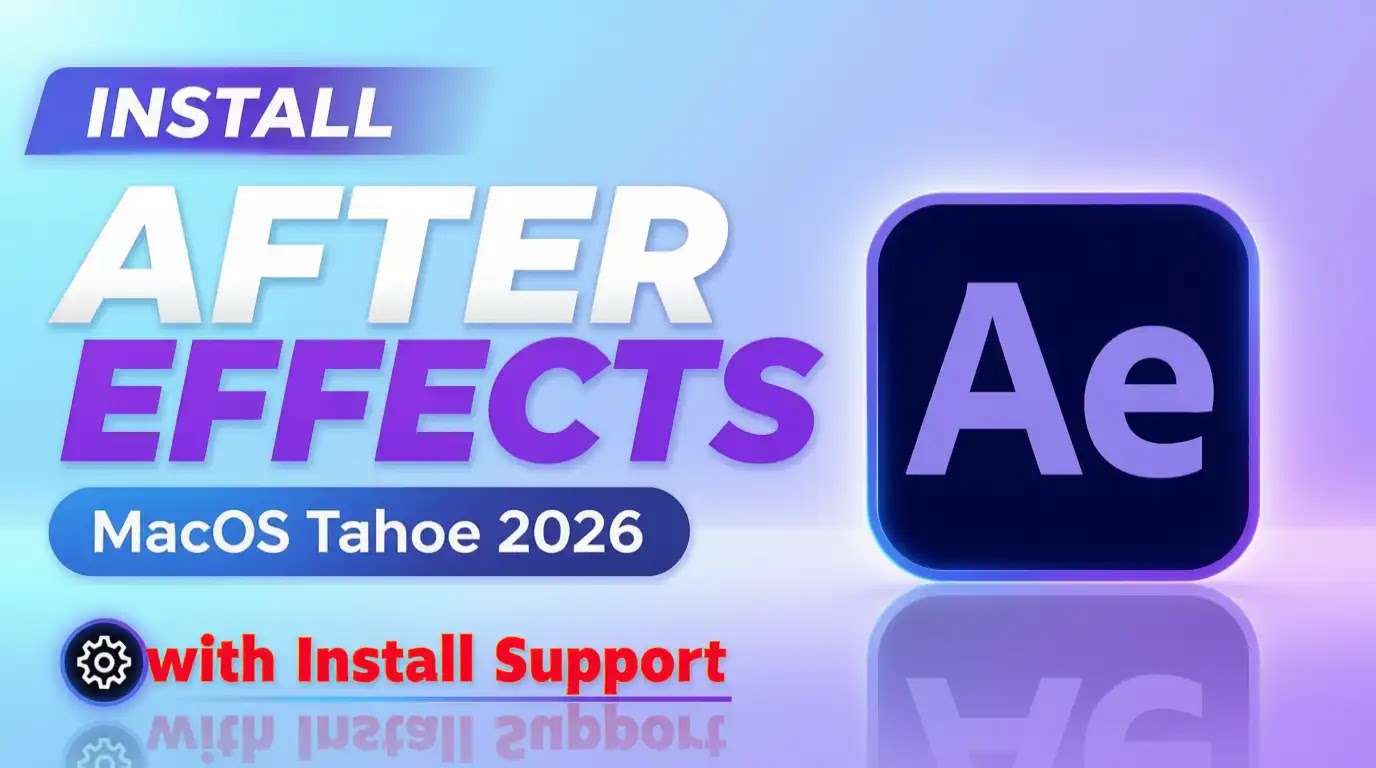 INSTALL

AFTER
EFFECTS

MacOS Tahoe 2026

with Install Support

Ae